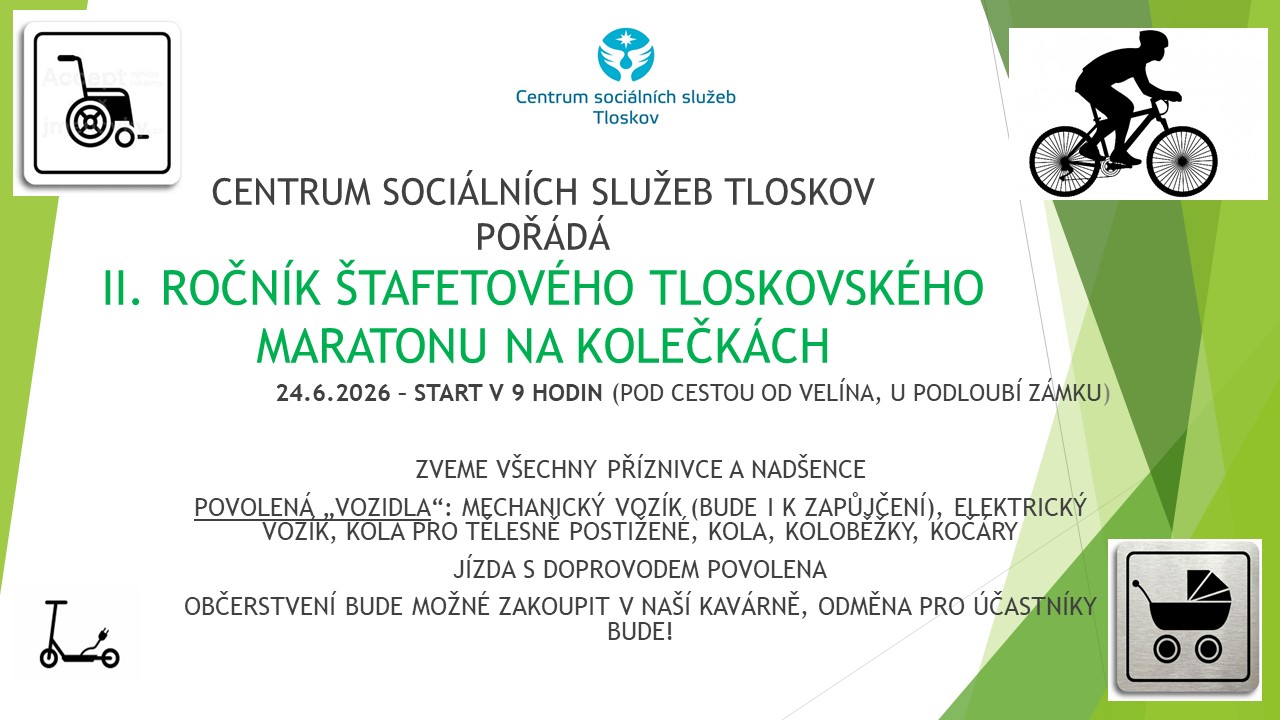 Centrum sociálních služeb Tloskov

CENTRUM SOCIÁLNÍCH SLUŽEB TLOSKOV POŘÁDÁ

II. ROČNÍK ŠTAFETOVÉHO TLOSKOVSKÉHO MARATONU NA KOLEČKÁCH

24.6.2026 – START V 9 HODIN (POD CESTOU OD VELÍNA, U PODLOUBÍ ZÁMKU)

ZVEME VŠECHNY PŘÍZNIVCE A NADŠENCE

POVOLENÁ „VOZIDLA“: MECHANICKÝ VOZÍK (BUDE I K ZAPŮJČENÍ), ELEKTRICKÝ VOZÍK, KOLA PRO TĚLESNĚ POSTIŽENÉ, KOLA, KOLOBĚŽKY, KOČÁRY

JÍZDA S DOPROVODEM POVOLENA

OBČERSTVENÍ BUDE MOŽNÉ ZAKOUPIT V NAŠÍ KAVÁRNĚ, ODMĚNA PRO ÚČASTNÍKY BUDE!